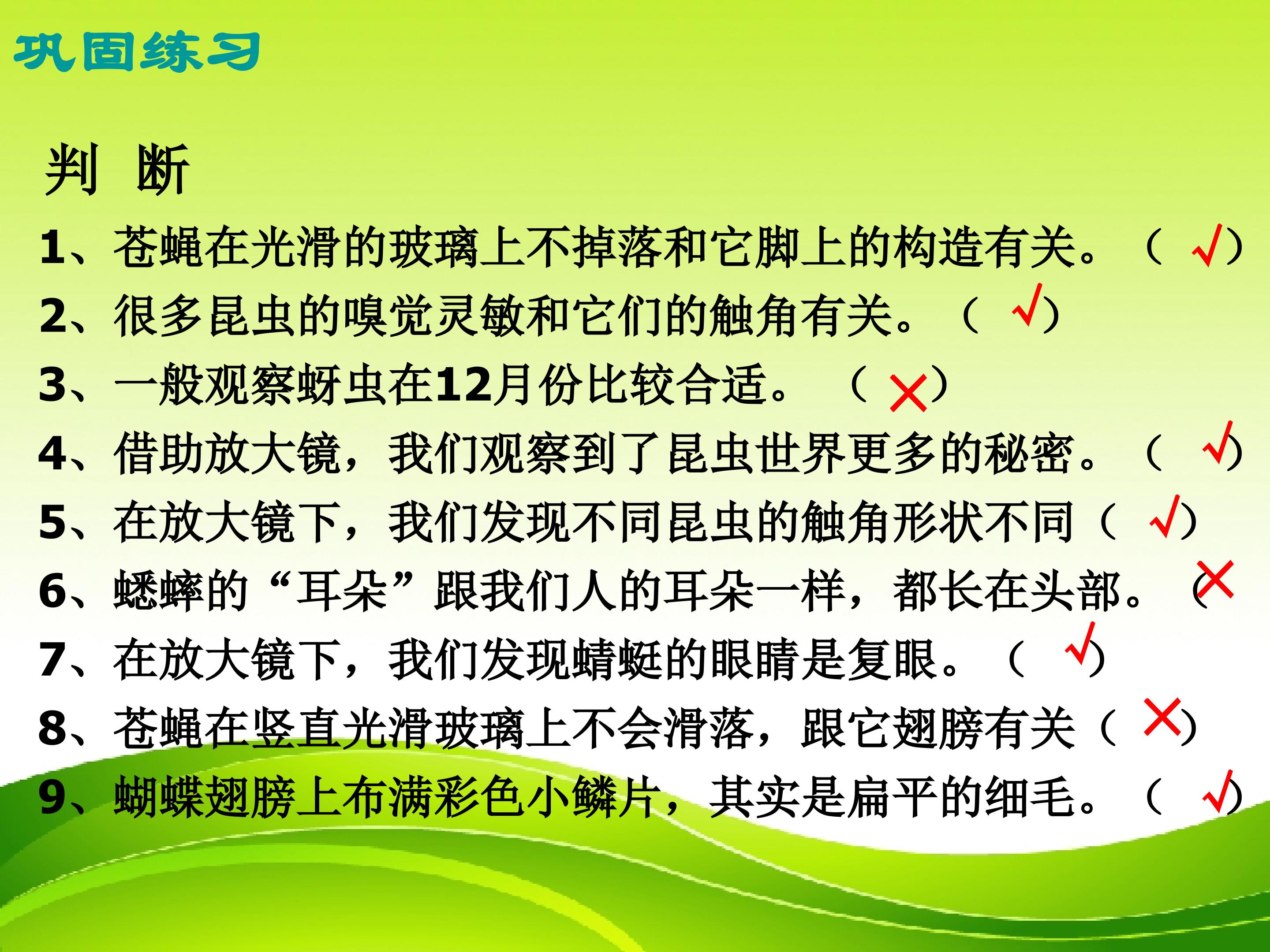 巩固练习

判 断

1、苍蝇在光滑的玻璃上不掉落和它脚上的构造有关。（ √）

2、很多昆虫的嗅觉灵敏和它们的触角有关。（ √）

3、一般观察蚜虫在12月份比较合适。（ ×）

4、借助放大镜，我们观察到了昆虫世界更多的秘密。（ √）

5、在放大镜下，我们发现不同昆虫的触角形状不同（ √）

6、蟋蟀的“耳朵”跟我们人的耳朵一样，都长在头部。（×

7、在放大镜下，我们发现蜻蜓的眼睛是复眼。（ √）

8、苍蝇在竖直光滑玻璃上不会滑落，跟它翅膀有关（ ×）

9、蝴蝶翅膀上布满彩色小鳞片，其实是扁平的细毛。（ √）